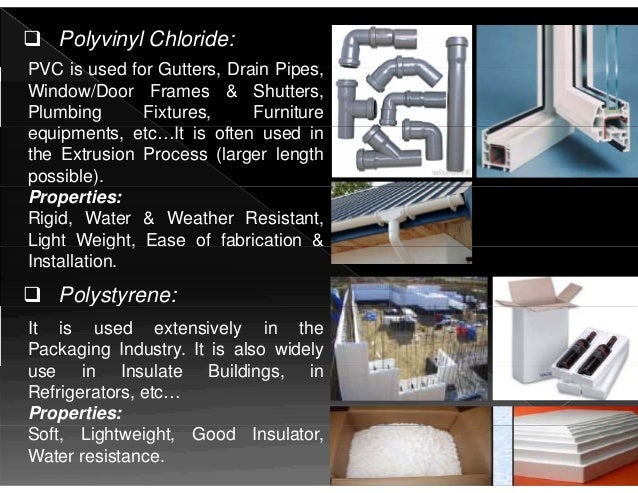 ❑ Polyvinyl Chloride:

PVC is used for Gutters, Drain Pipes, Window/Door Frames & Shutters, Plumbing Fixtures, Furniture equipments, etc…It is often used in the Extrusion Process (larger length possible).

Properties:

Rigid, Water & Weather Resistant, Light Weight, Ease of fabrication & Installation.

❑ Polystyrene:

It is used extensively in the Packaging Industry. It is also widely use in Insulate Buildings, in Refrigerators, etc…

Properties:

Soft, Lightweight, Good Insulator, Water resistance.